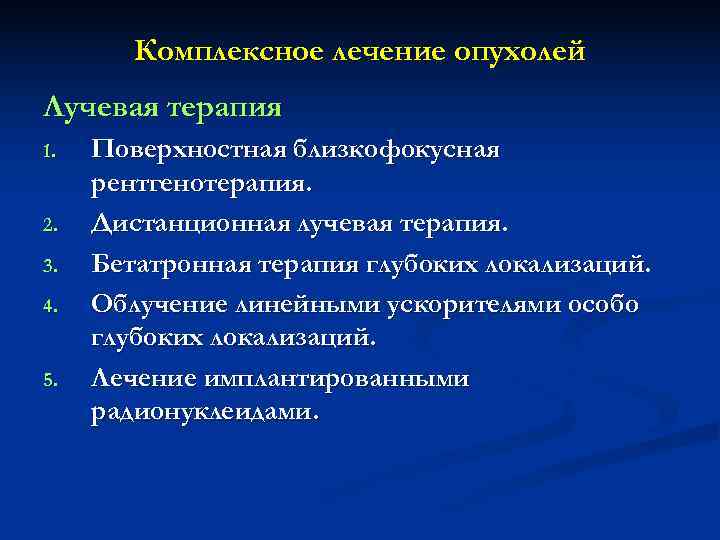 Комплексное лечение опухолей

Лучевая терапия

1. Поверхностная близкофокусная рентгенотерапия.
2. Дистанционная лучевая терапия.
3. Бетатронная терапия глубоких локализаций.
4. Облучение линейными ускорителями особо глубоких локализаций.
5. Лечение имплантированными радионуклеидами.